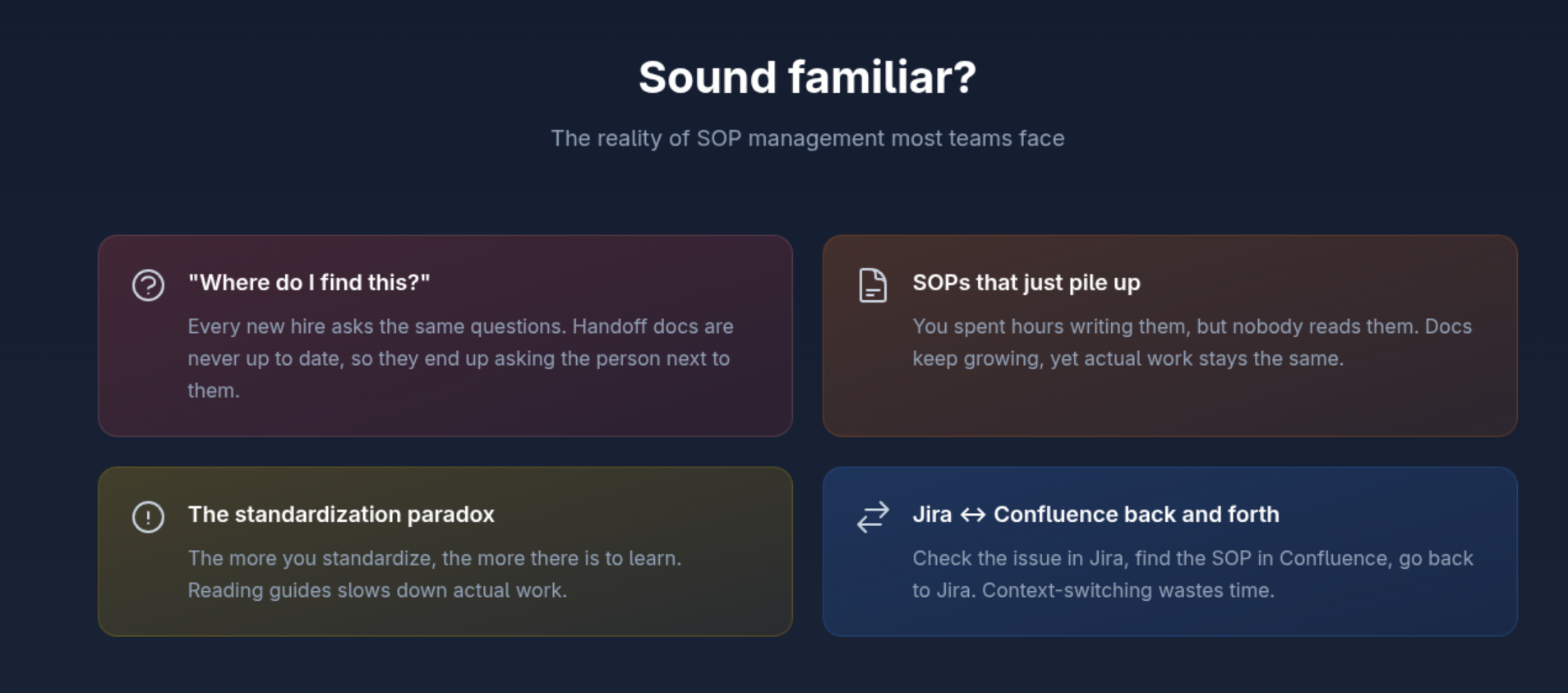 Sound familiar?

The reality of SOP management most teams face

"Where do I find this?"

Every new hire asks the same questions. Handoff docs are never up to date, so they end up asking the person next to them.

SOPs that just pile up

You spent hours writing them, but nobody reads them. Docs keep growing, yet actual work stays the same.

The standardization paradox

The more you standardize, the more there is to learn. Reading guides slows down actual work.

Jira ↔ Confluence back and forth

Check the issue in Jira, find the SOP in Confluence, go back to Jira. Context-switching wastes time.